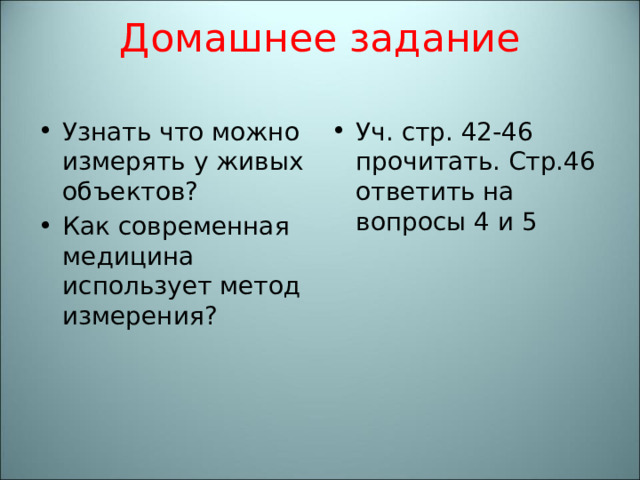 Домашнее задание

• Узнать что можно измерять у живых объектов?
• Как современная медицина использует метод измерения?

• Уч. стр. 42-46 прочитать. Стр.46 ответить на вопросы 4 и 5